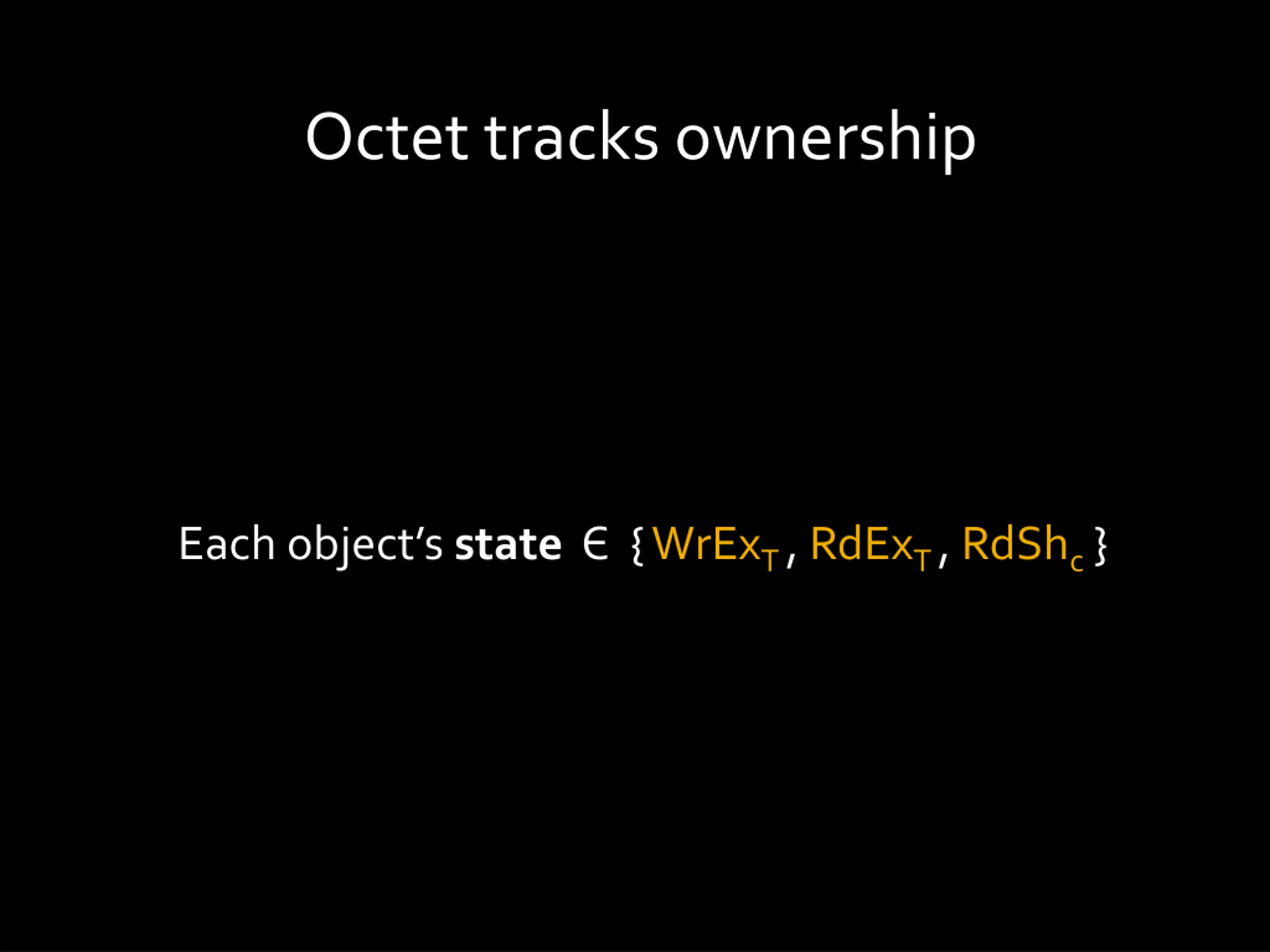 Octet tracks ownership

Each object's state $\in \{ WrEx_T, RdEx_T, RdSh_c \}$